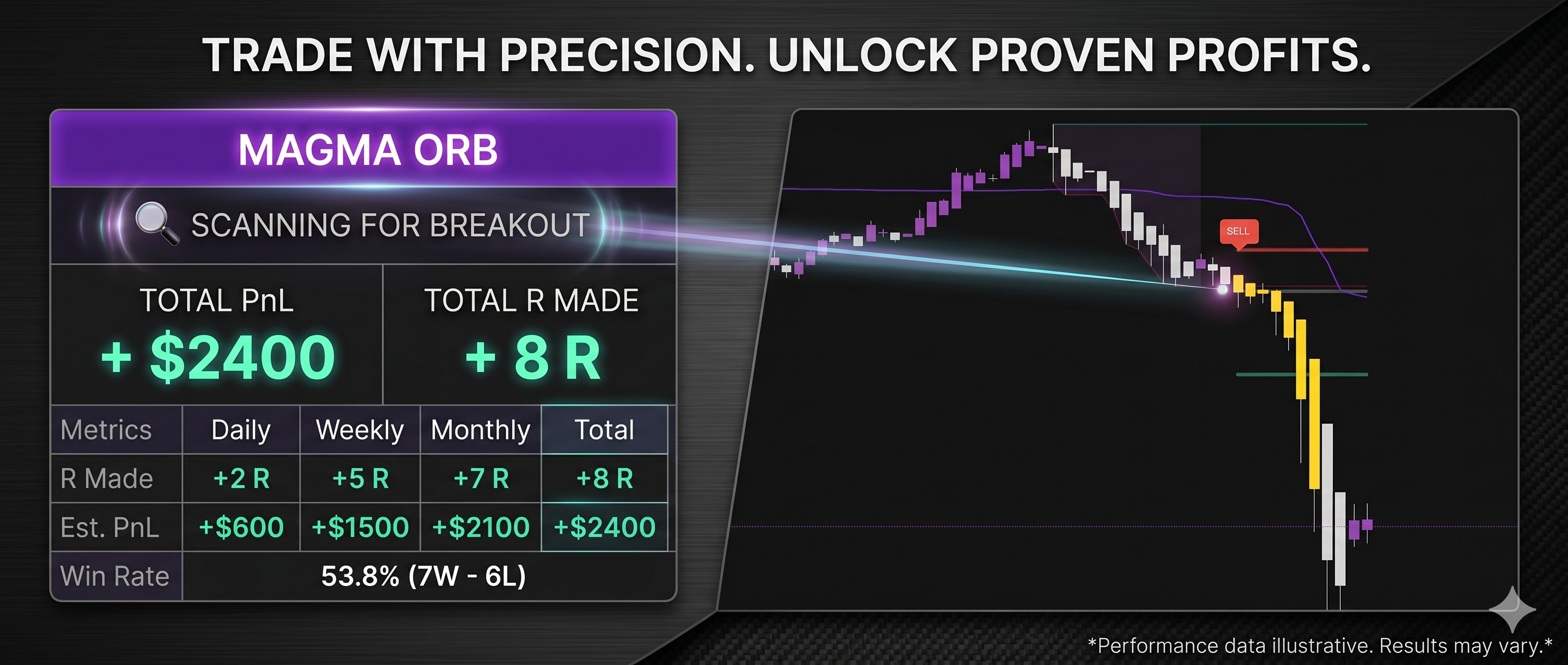 TRADE WITH PRECISION. UNLOCK PROVEN PROFITS.

MAGMA ORB

SCANNING FOR BREAKOUT

TOTAL PnL
+ $2400

TOTAL R MADE
+ 8 R

| Metrics | Daily | Weekly | Monthly | Total |
|---|---|---|---|---|
| R Made | +2 R | +5 R | +7 R | +8 R |
| Est. PnL | +$600 | +$1500 | +$2100 | +$2400 |
| Win Rate | 53.8% (7W - 6L) | | | |

SELL

*Performance data illustrative. Results may vary.*